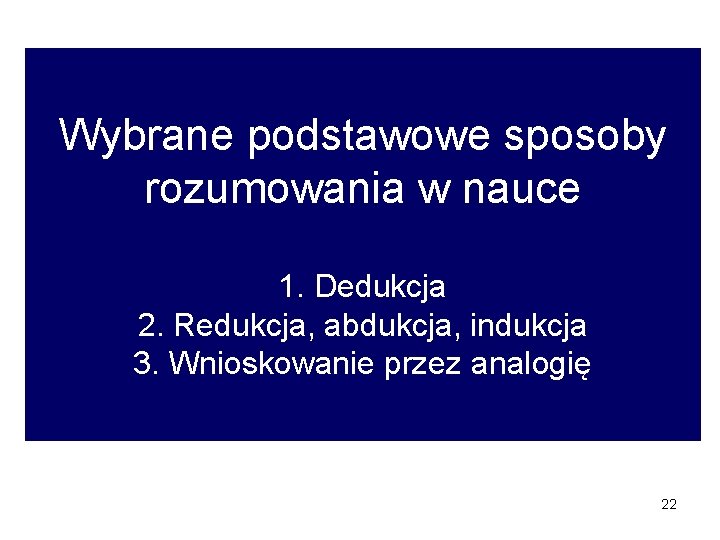 Wybrane podstawowe sposoby rozumowania w nauce

1. Dedukcja
2. Redukcja, abdukcja, indukcja
3. Wnioskowanie przez analogię

22